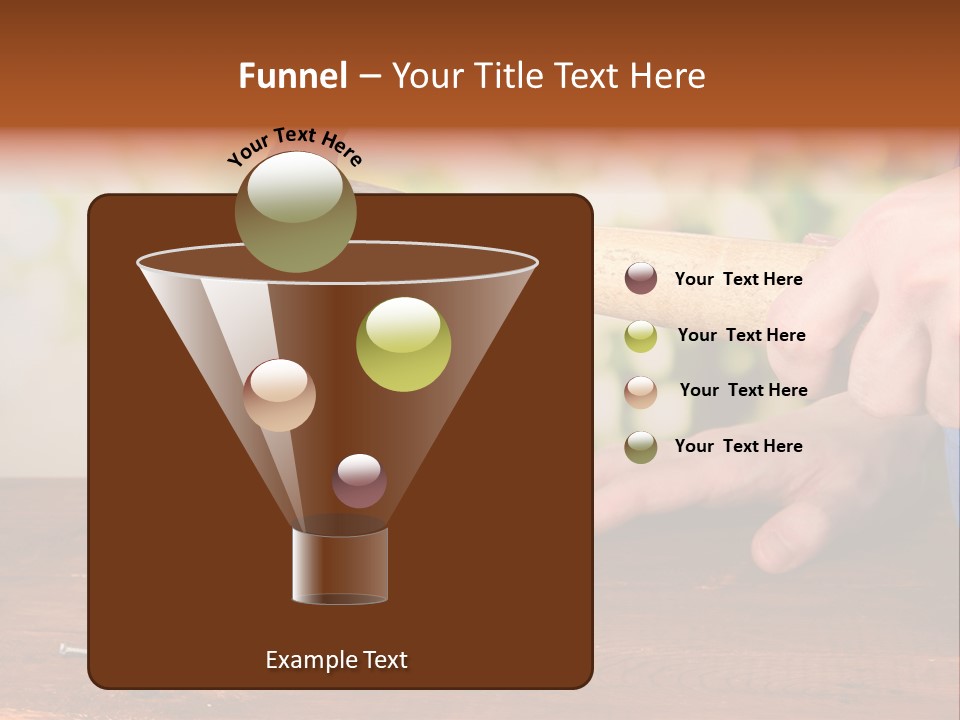 Funnel – Your Title Text Here

Your Text Here

Example Text

Your Text Here

Your Text Here

Your Text Here

Your Text Here